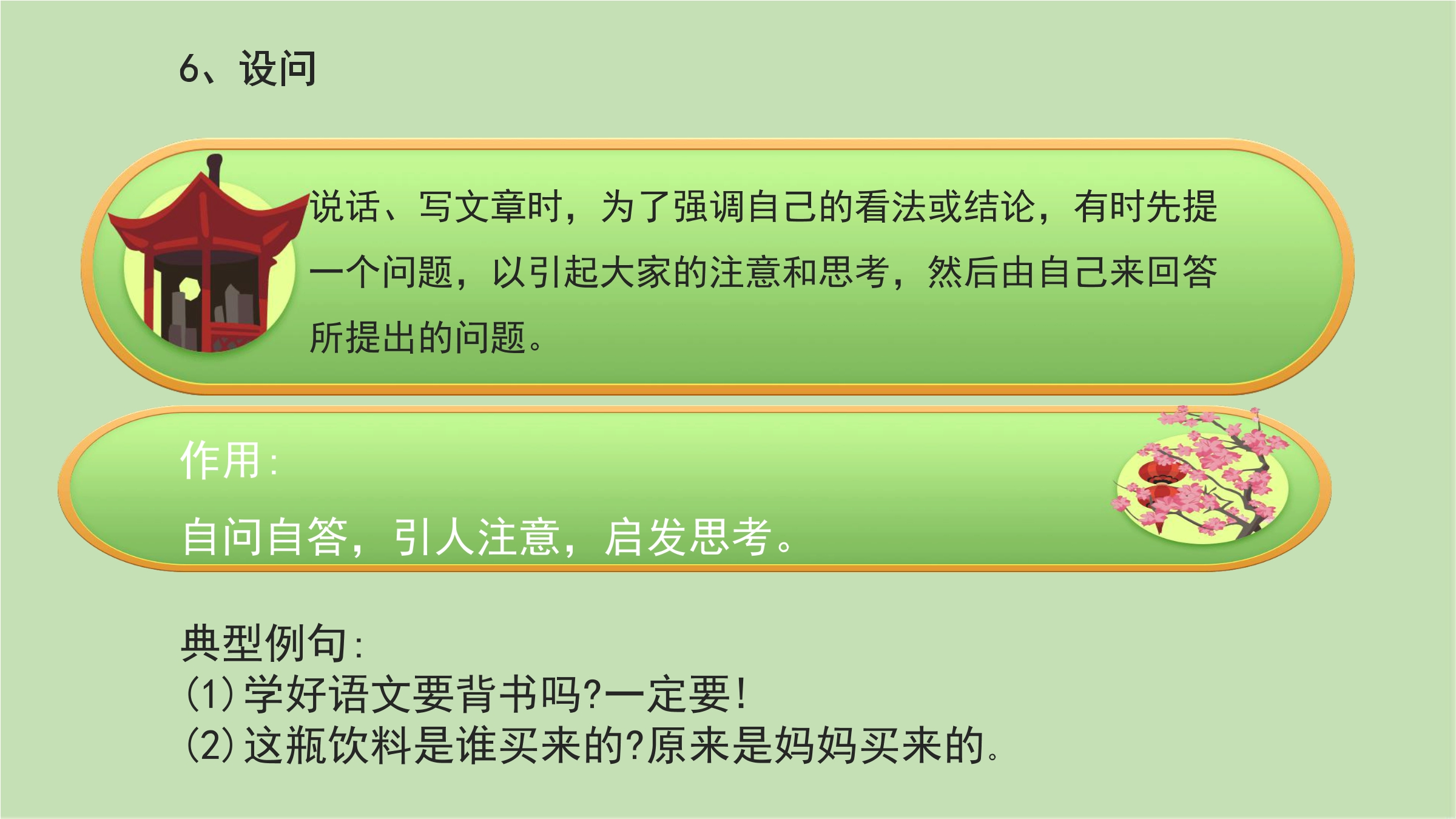 6、设问

说话、写文章时，为了强调自己的看法或结论，有时先提一个问题，以引起大家的注意和思考，然后由自己来回答所提出的问题。

作用：

自问自答，引人注意，启发思考。

典型例句：
(1)学好语文要背书吗?一定要！
(2)这瓶饮料是谁买来的?原来是妈妈买来的。